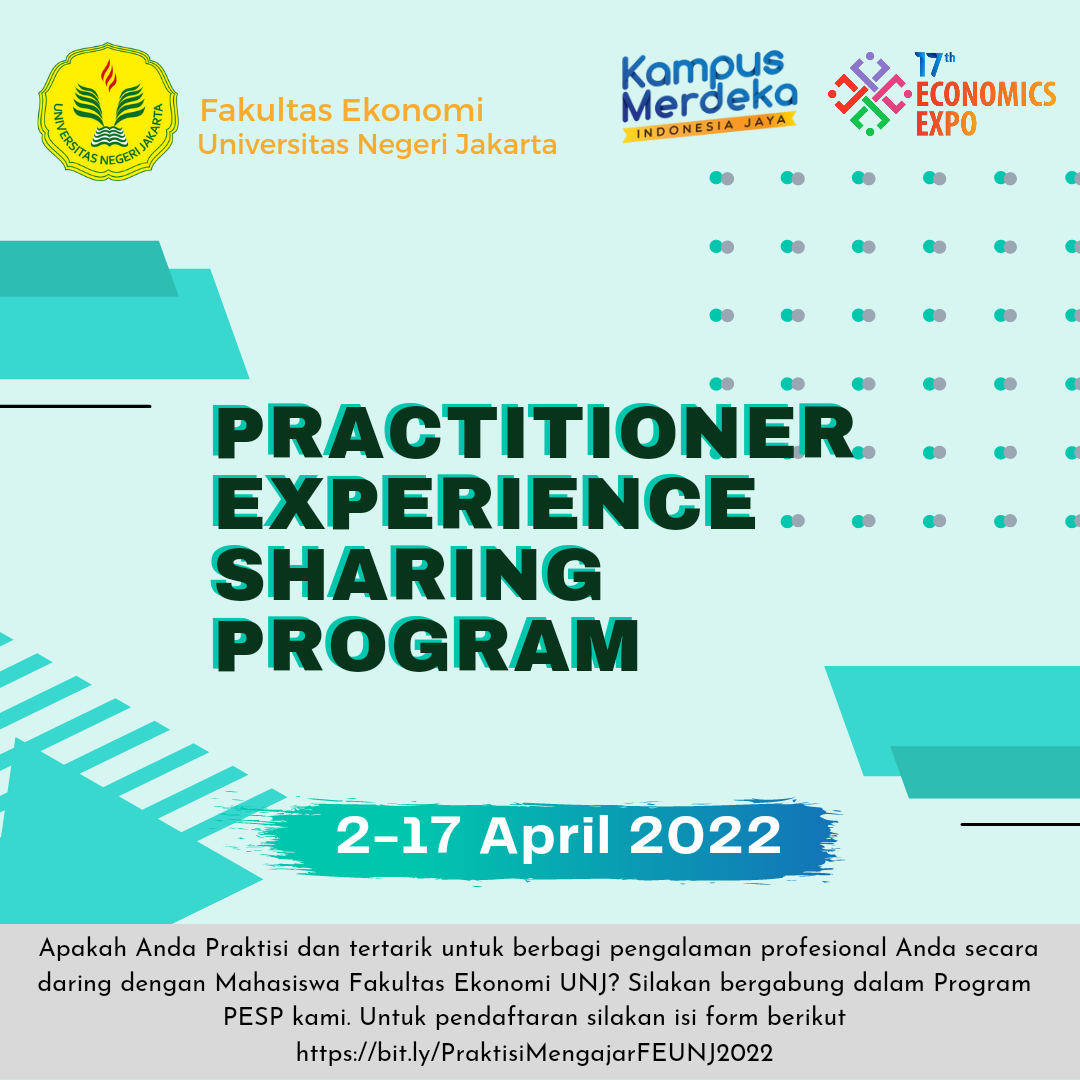 UNIVERSITAS NEGERI JAKARTA

Fakultas Ekonomi
Universitas Negeri Jakarta

Kampus Merdeka
INDONESIA JAYA

17th ECONOMICS EXPO

PRACTITIONER EXPERIENCE SHARING PROGRAM

2-17 April 2022

Apakah Anda Praktisi dan tertarik untuk berbagi pengalaman profesional Anda secara daring dengan Mahasiswa Fakultas Ekonomi UNJ? Silakan bergabung dalam Program PESP kami. Untuk pendaftaran silakan isi form berikut
https://bit.ly/PraktisiMengajarFEUNJ2022